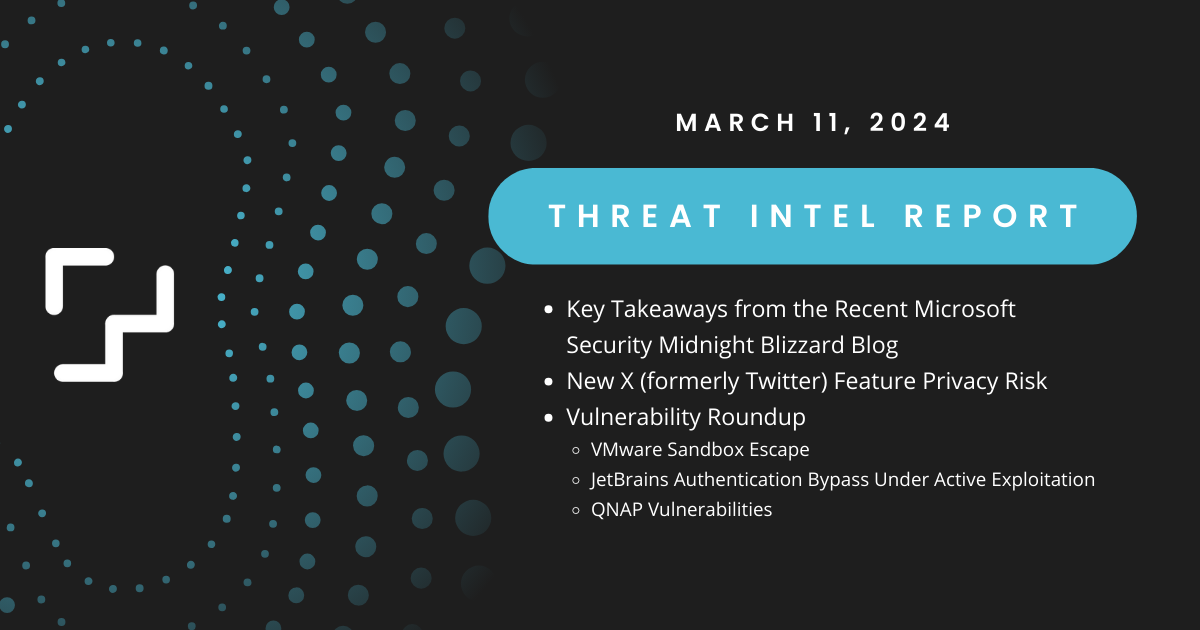 MARCH 11, 2024

THREAT INTEL REPORT

- Key Takeaways from the Recent Microsoft Security Midnight Blizzard Blog
- New X (formerly Twitter) Feature Privacy Risk
- Vulnerability Roundup
  - VMware Sandbox Escape
  - JetBrains Authentication Bypass Under Active Exploitation
  - QNAP Vulnerabilities